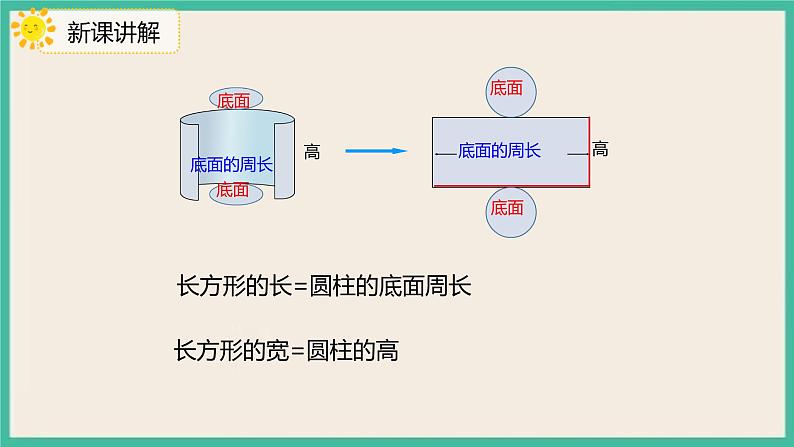 新课讲解

底面
底面的周长
底面
高

底面
底面的周长
高
底面

长方形的长=圆柱的底面周长

长方形的宽=圆柱的高